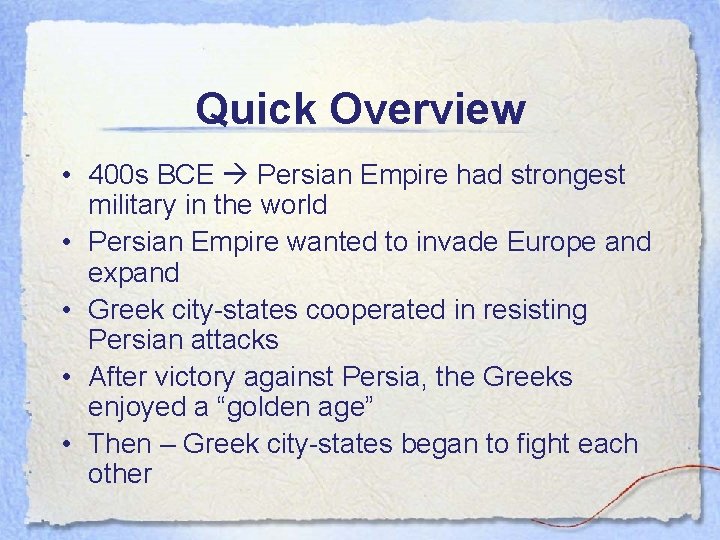 Quick Overview

• 400s BCE → Persian Empire had strongest military in the world
• Persian Empire wanted to invade Europe and expand
• Greek city-states cooperated in resisting Persian attacks
• After victory against Persia, the Greeks enjoyed a “golden age”
• Then – Greek city-states began to fight each other